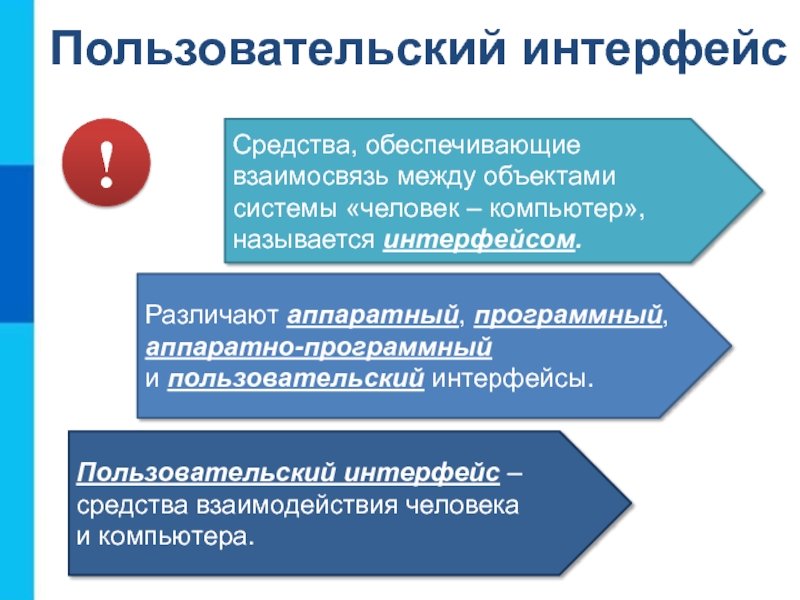 Пользовательский интерфейс

!

Средства, обеспечивающие взаимосвязь между объектами системы «человек – компьютер», называется интерфейсом.

Различают аппаратный, программный, аппаратно-программный и пользовательский интерфейсы.

Пользовательский интерфейс – средства взаимодействия человека и компьютера.